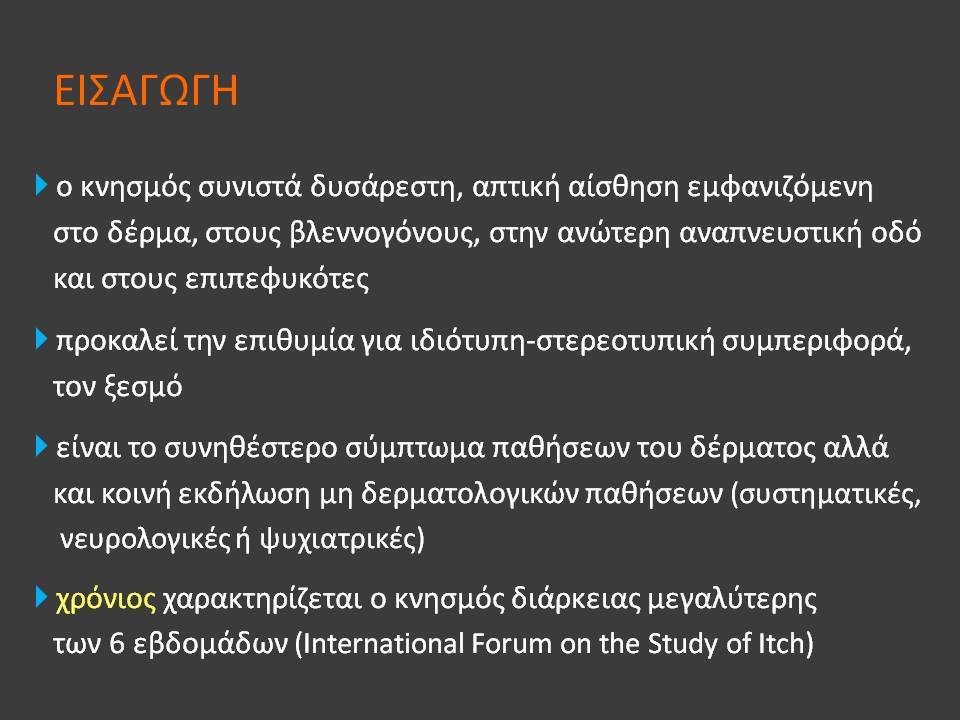 ΕΙΣΑΓΩΓΗ

ο κνησμός συνιστά δυσάρεστη, απτική αίσθηση εμφανιζόμενη στο δέρμα, στους βλεννογόνους, στην ανώτερη αναπνευστική οδό και στους επιπεφυκότες

προκαλεί την επιθυμία για ιδιότυπη-στερεοτυπική συμπεριφορά, τον ξεσμό

είναι το συνηθέστερο σύμπτωμα παθήσεων του δέρματος αλλά και κοινή εκδήλωση μη δερματολογικών παθήσεων (συστηματικές, νευρολογικές ή ψυχιατρικές)

χρόνιος χαρακτηρίζεται ο κνησμός διάρκειας μεγαλύτερης των 6 εβδομάδων (International Forum on the Study of Itch)